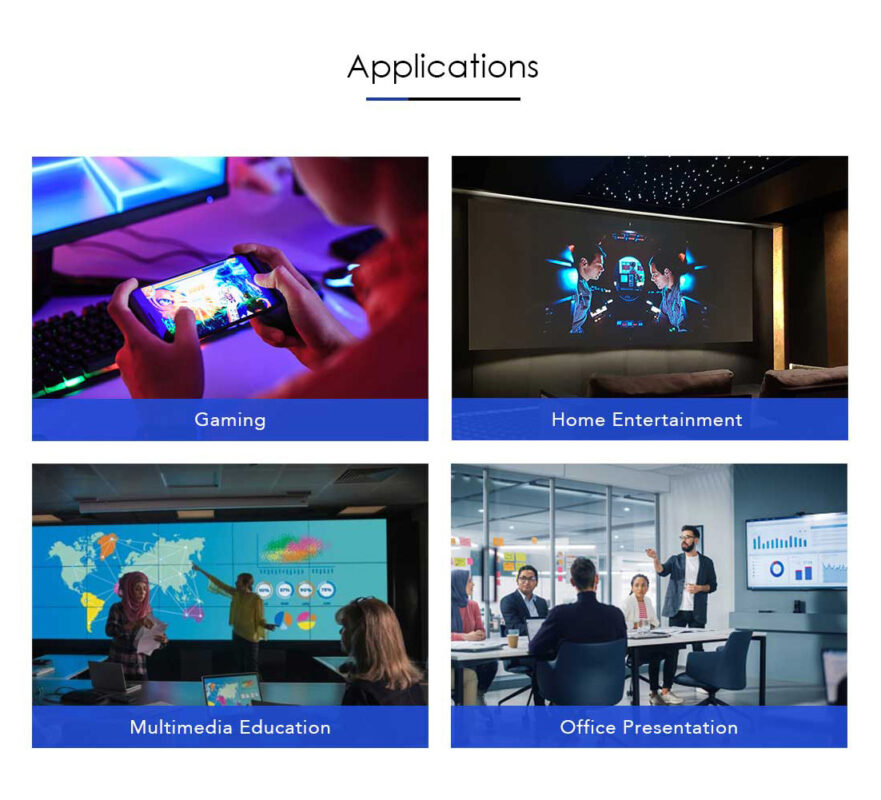 Applications

Gaming

Home Entertainment

Multimedia Education

Office Presentation